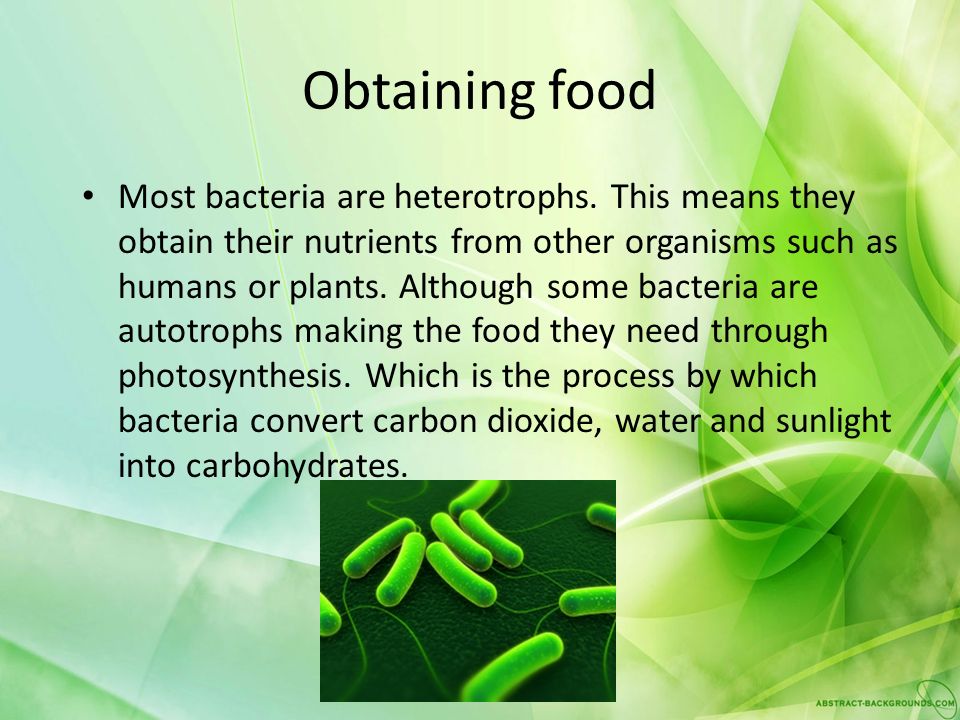 Obtaining food

• Most bacteria are heterotrophs. This means they obtain their nutrients from other organisms such as humans or plants. Although some bacteria are autotrophs making the food they need through photosynthesis. Which is the process by which bacteria convert carbon dioxide, water and sunlight into carbohydrates.

ABSTRACT-BACKGROUNDS.COM